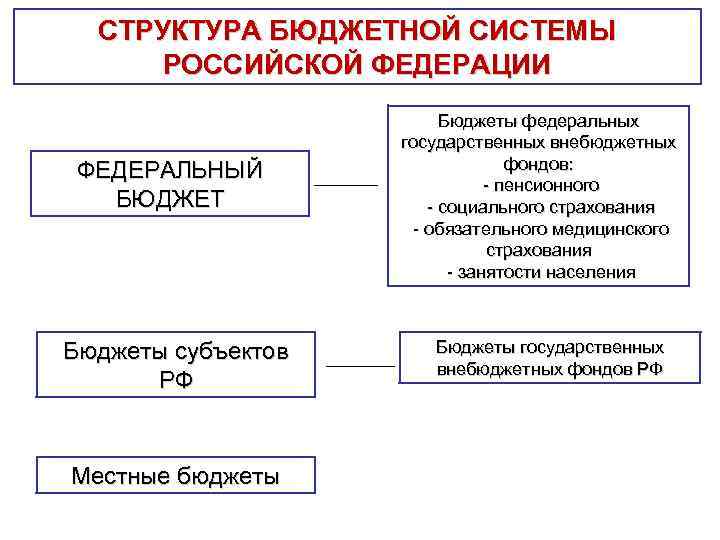 СТРУКТУРА БЮДЖЕТНОЙ СИСТЕМЫ РОССИЙСКОЙ ФЕДЕРАЦИИ

ФЕДЕРАЛЬНЫЙ БЮДЖЕТ

Бюджеты федеральных государственных внебюджетных фондов:
- пенсионного
- социального страхования
- обязательного медицинского страхования
- занятости населения

Бюджеты субъектов РФ

Бюджеты государственных внебюджетных фондов РФ

Местные бюджеты